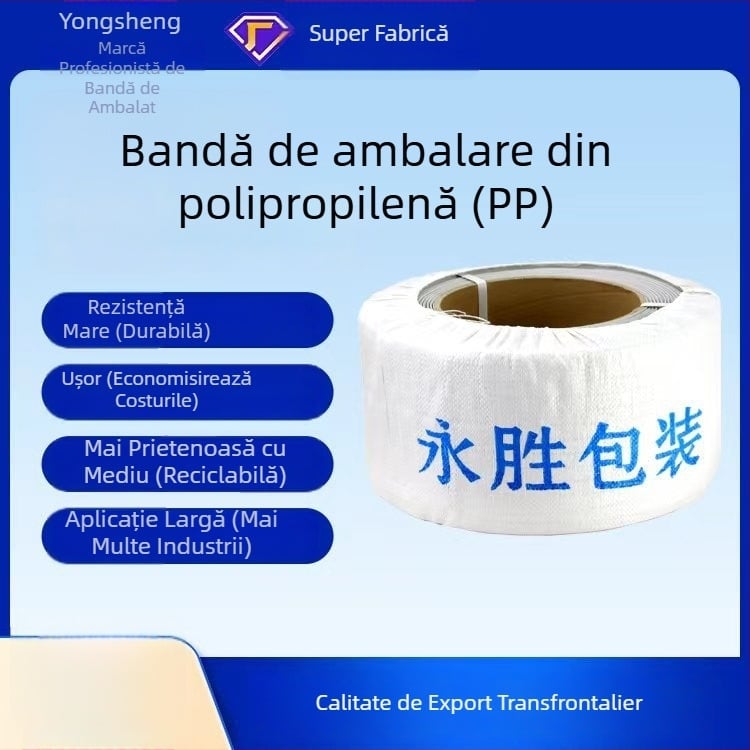 Yongsheng
Marcă Profesionistă de Bandă de Ambalat

Super Fabrică

Bandă de ambalare din polipropilenă (PP)

Rezistență Mare (Durabilă)

Ușor (Economisirează Costurile)

Mai Prietenoasă cu Mediu (Reciclabilă)

Aplicație Largă (Mai Multe Industrii)

永胜包装

Calitate de Export Transfrontalier